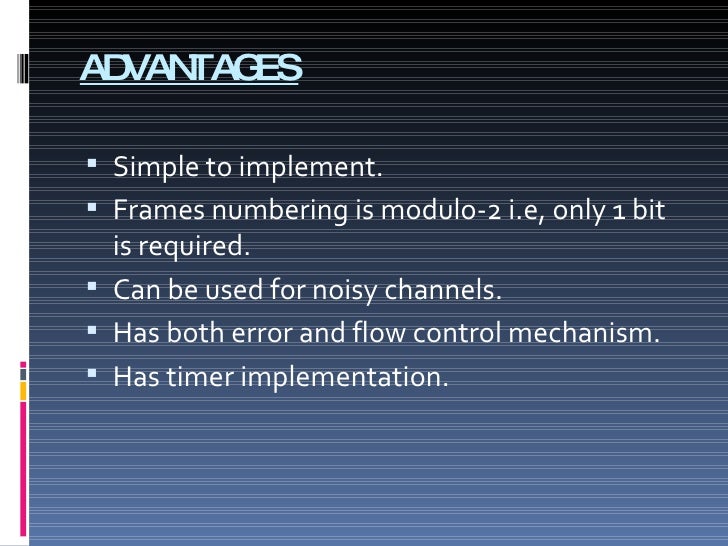 ADVANTAGES

- Simple to implement.
- Frames numbering is modulo-2 i.e, only 1 bit is required.
- Can be used for noisy channels.
- Has both error and flow control mechanism.
- Has timer implementation.